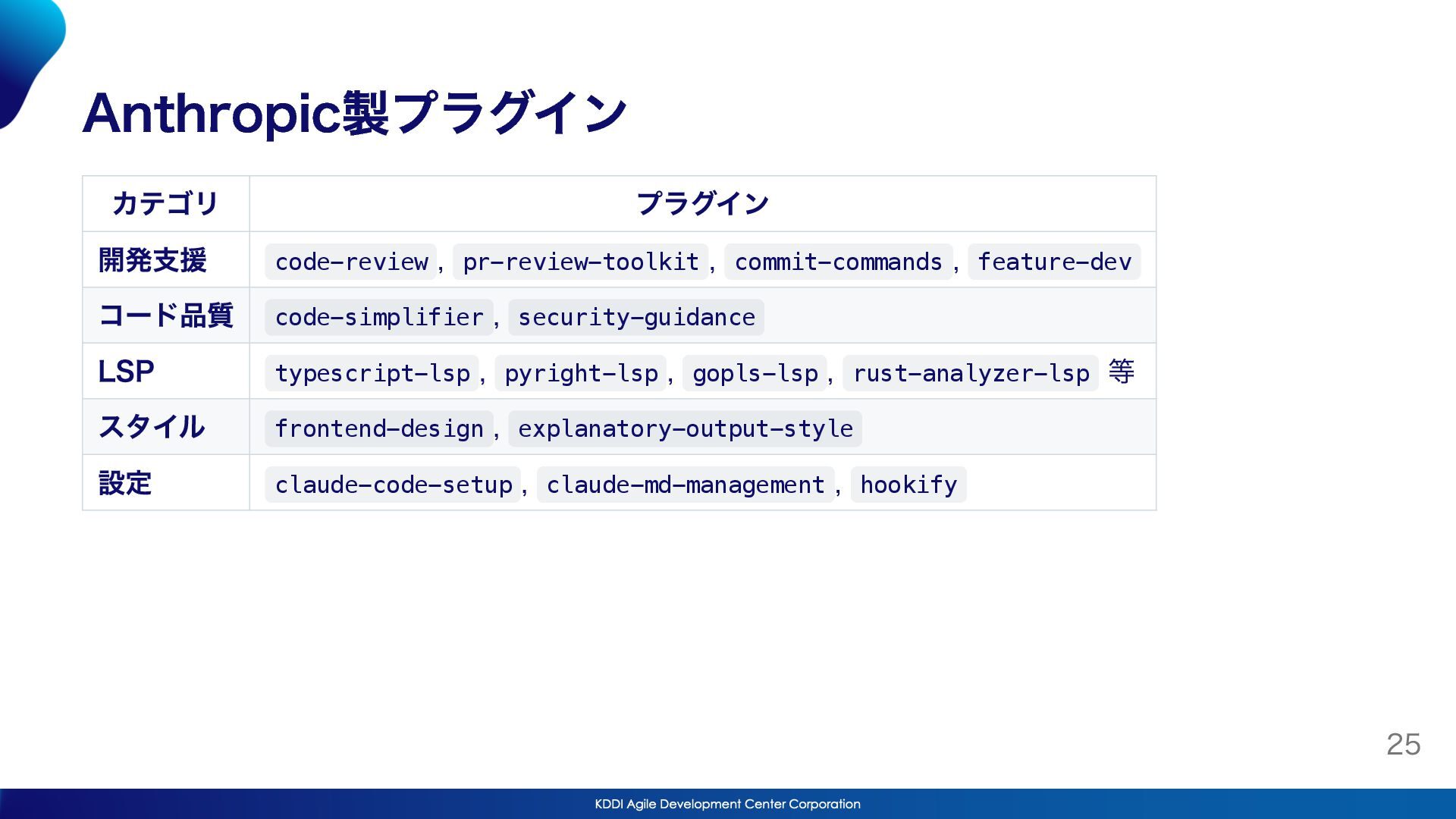 Anthropic製プラグイン

| カテゴリ | プラグイン |
|---|---|
| 開発支援 | code-review , pr-review-toolkit , commit-commands , feature-dev |
| コード品質 | code-simplifier , security-guidance |
| LSP | typescript-lsp , pyright-lsp , gopls-lsp , rust-analyzer-lsp 等 |
| スタイル | frontend-design , explanatory-output-style |
| 設定 | claude-code-setup , claude-md-management , hookify |

25

KDDI Agile Development Center Corporation